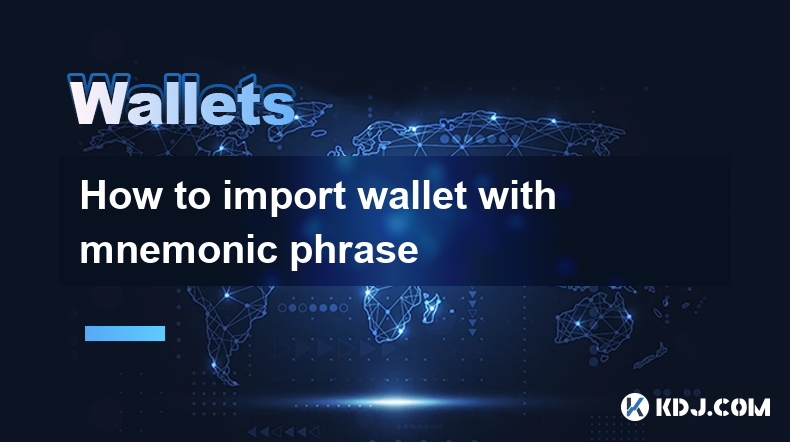 Wallets

How to import wallet with mnemonic phrase

KDJ.COM